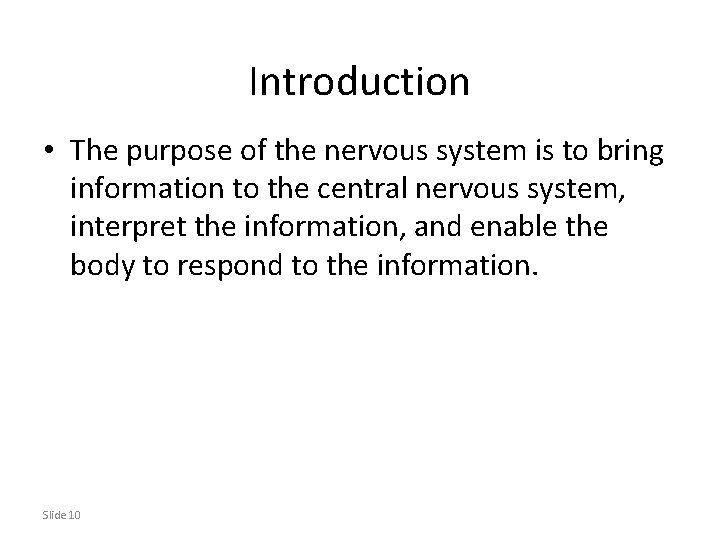 Introduction

• The purpose of the nervous system is to bring information to the central nervous system, interpret the information, and enable the body to respond to the information.

Slide 10